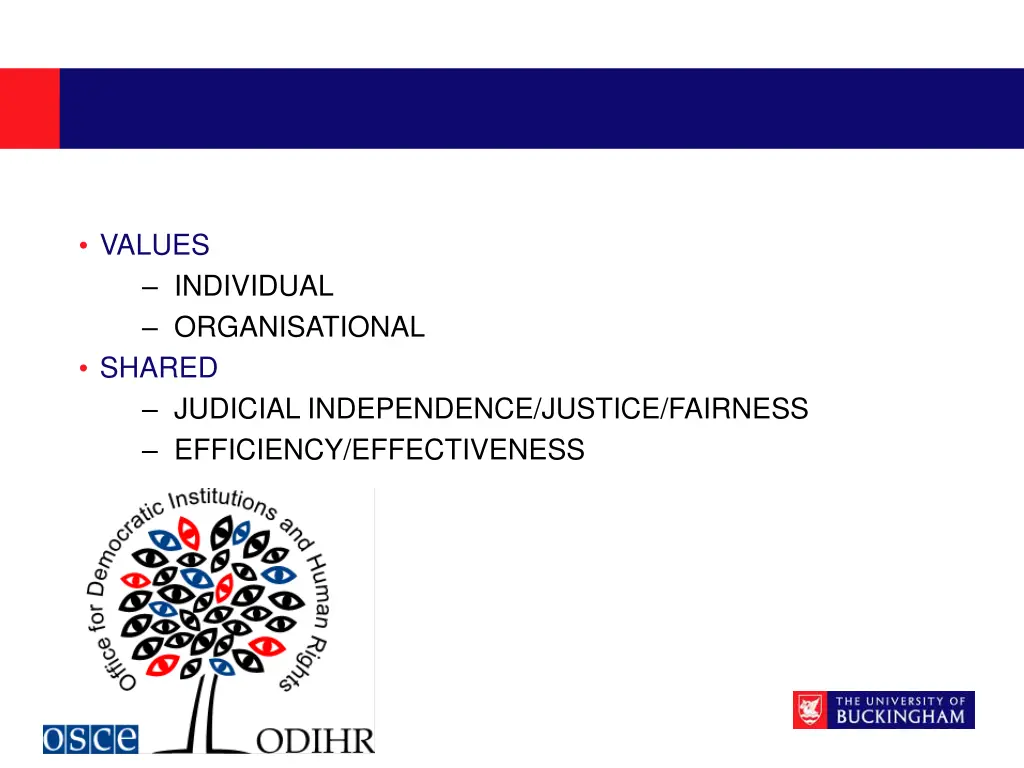 • VALUES
– INDIVIDUAL
– ORGANISATIONAL
• SHARED
– JUDICIAL INDEPENDENCE/JUSTICE/FAIRNESS
– EFFICIENCY/EFFECTIVENESS

Office for Democratic Institutions and Human Rights

OSCE

ODIHR

THE UNIVERSITY OF BUCKINGHAM